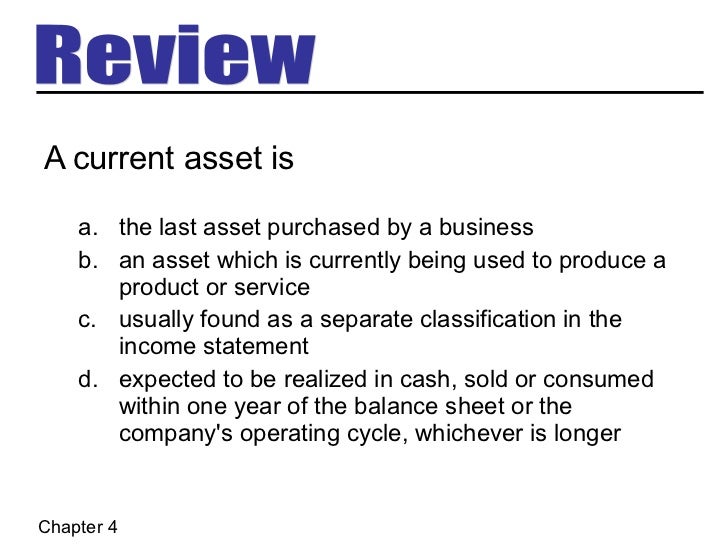 Review

A current asset is

a. the last asset purchased by a business
b. an asset which is currently being used to produce a product or service
c. usually found as a separate classification in the income statement
d. expected to be realized in cash, sold or consumed within one year of the balance sheet or the company's operating cycle, whichever is longer

Chapter 4